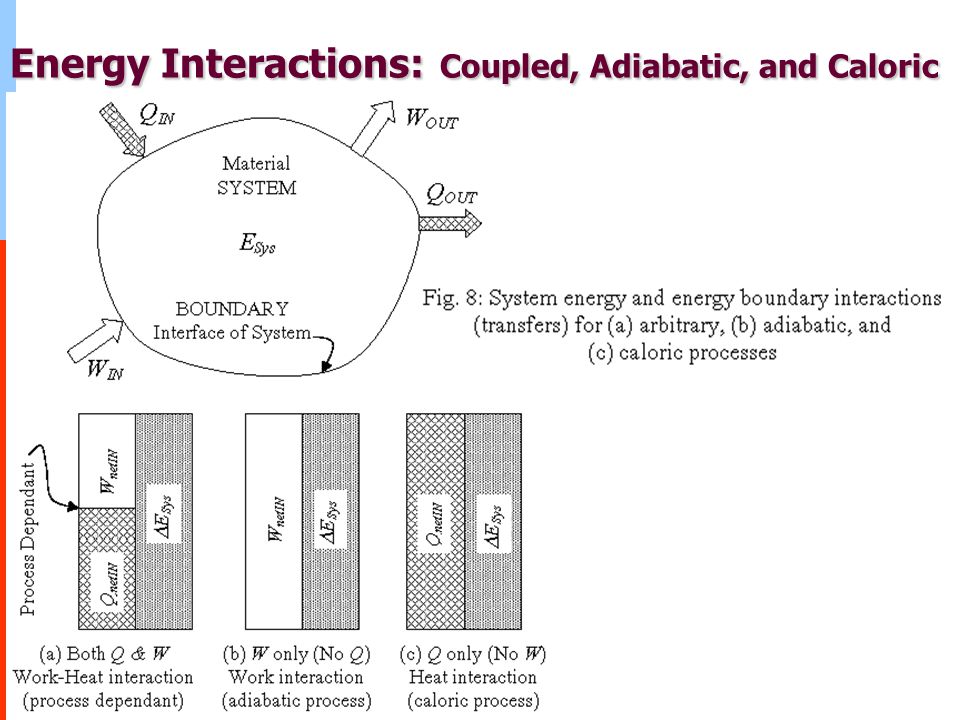 Energy Interactions: Coupled, Adiabatic, and Caloric

$Q_{IN}$

$W_{OUT}$

Material SYSTEM

$Q_{OUT}$

$E_{Sys}$

BOUNDARY
Interface of System

$W_{IN}$

Fig. 8: System energy and energy boundary interactions (transfers) for (a) arbitrary, (b) adiabatic, and (c) caloric processes

Process Dependant

$W_{netIN}$

$Q_{netIN}$

$\Delta E_{Sys}$

$W_{netIN}$

$\Delta E_{Sys}$

$Q_{netIN}$

$\Delta E_{Sys}$

(a) Both $Q$ & $W$
Work-Heat interaction
(process dependant)

(b) $W$ only (No $Q$)
Work interaction
(adiabatic process)

(c) $Q$ only (No $W$)
Heat interaction
(caloric process)